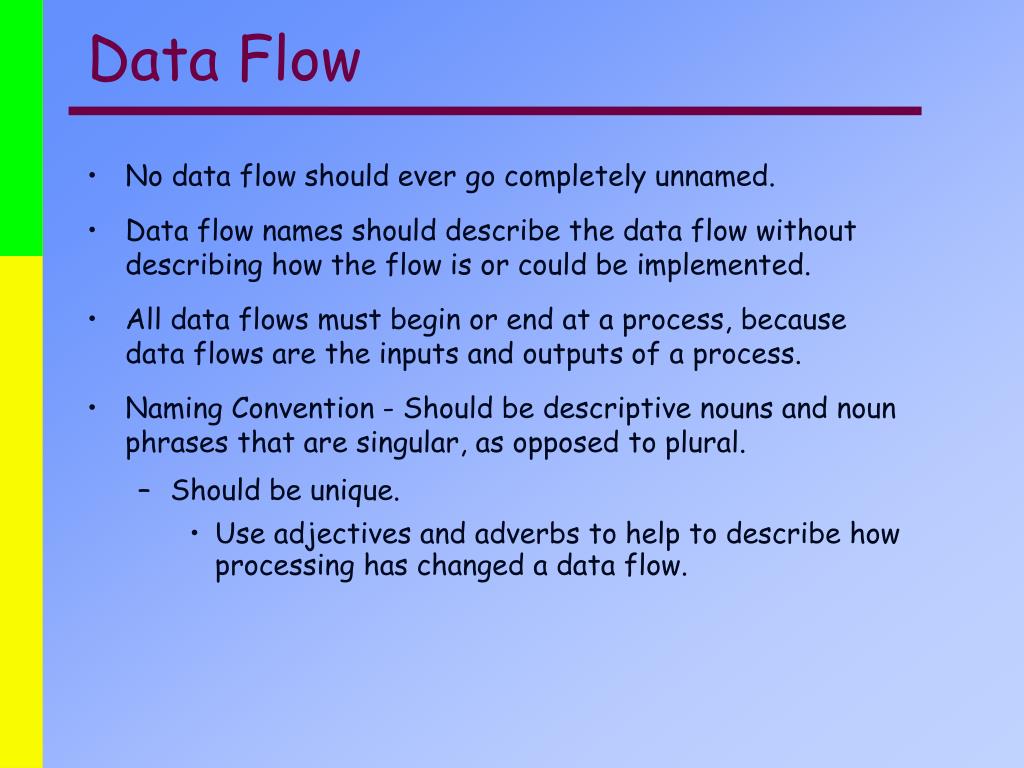 Data Flow

• No data flow should ever go completely unnamed.

• Data flow names should describe the data flow without describing how the flow is or could be implemented.

• All data flows must begin or end at a process, because data flows are the inputs and outputs of a process.

• Naming Convention - Should be descriptive nouns and noun phrases that are singular, as opposed to plural.

– Should be unique.

• Use adjectives and adverbs to help to describe how processing has changed a data flow.